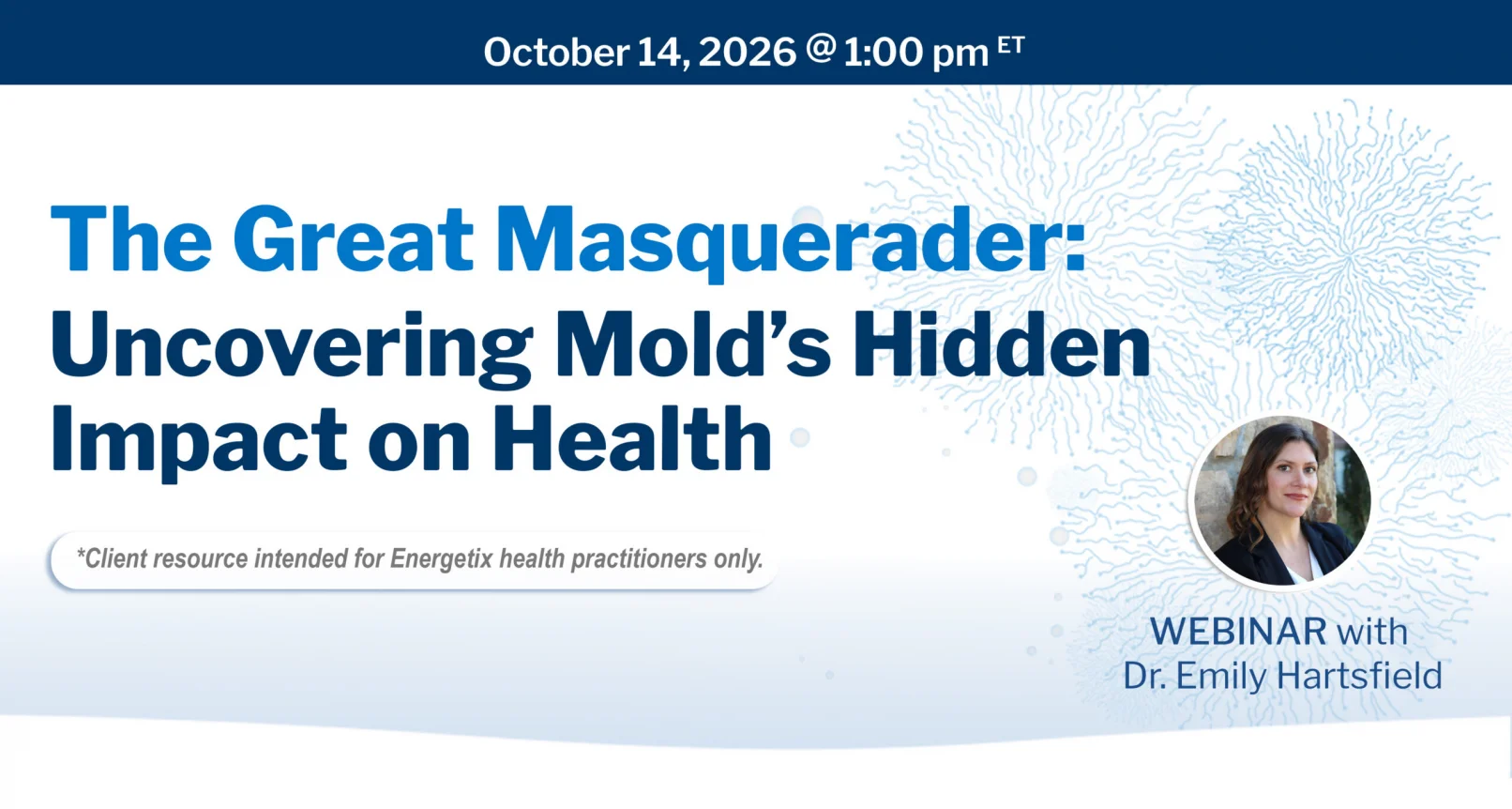 October 14, 2026 @ 1:00 pm ET

The Great Masquerader: Uncovering Mold's Hidden Impact on Health

*Client resource intended for Energetix health practitioners only.

WEBINAR with Dr. Emily Hartsfield